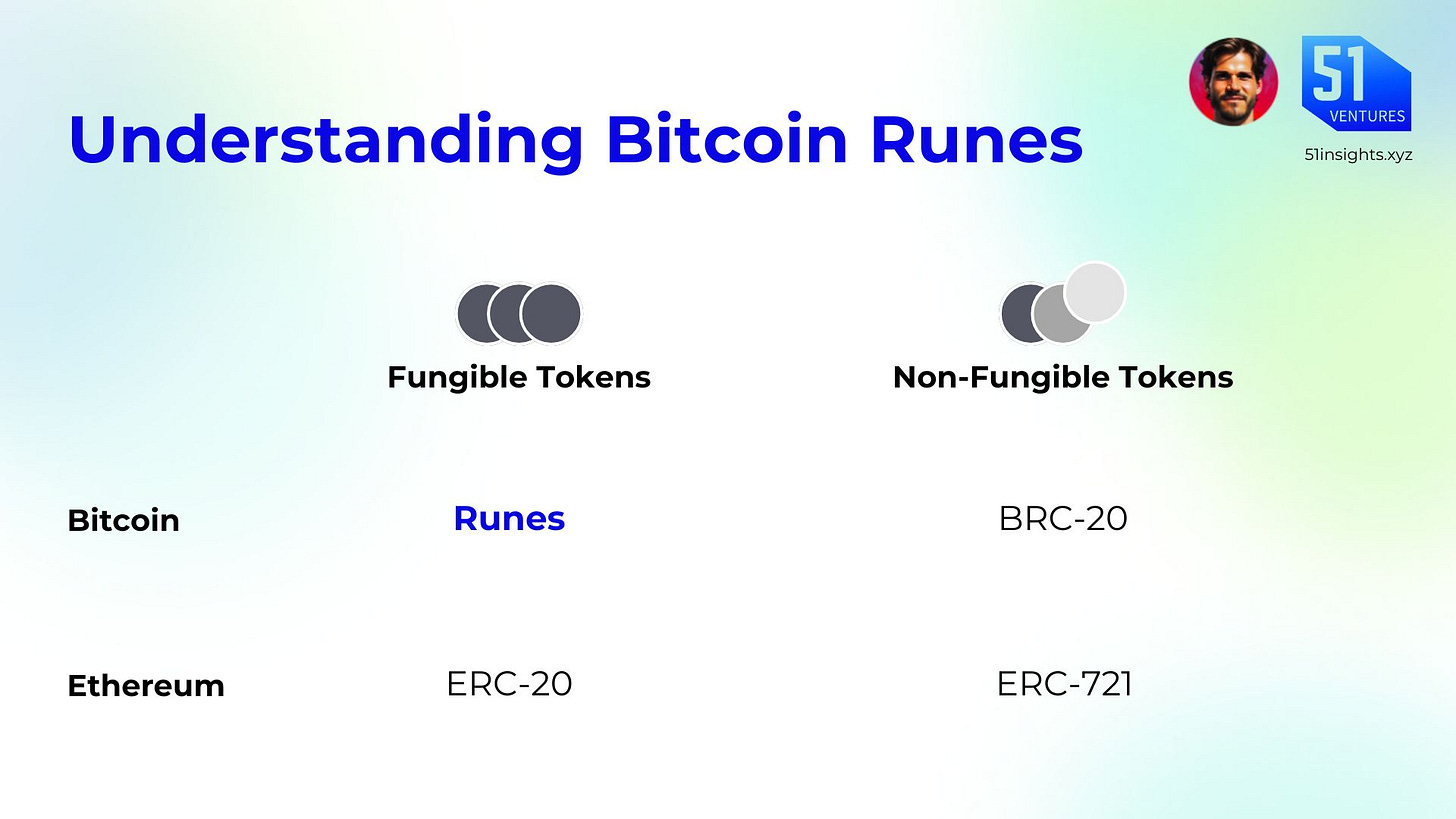 Understanding Bitcoin Runes

51 VENTURES

51insights.xyz

| | Fungible Tokens | Non-Fungible Tokens |
|---|---|---|
| Bitcoin | Runes | BRC-20 |
| Ethereum | ERC-20 | ERC-721 |